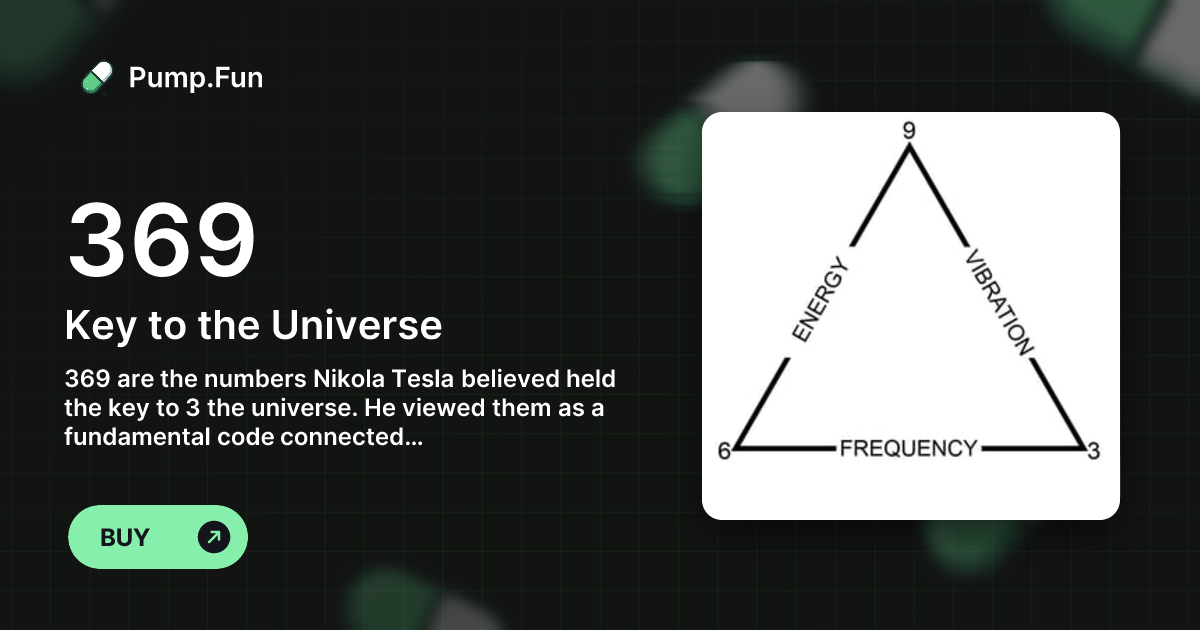 Pump.Fun

369

Key to the Universe

369 are the numbers Nikola Tesla believed held the key to 3 the universe. He viewed them as a fundamental code connected...

BUY

9
ENERGY
VIBRATION
6
FREQUENCY
3